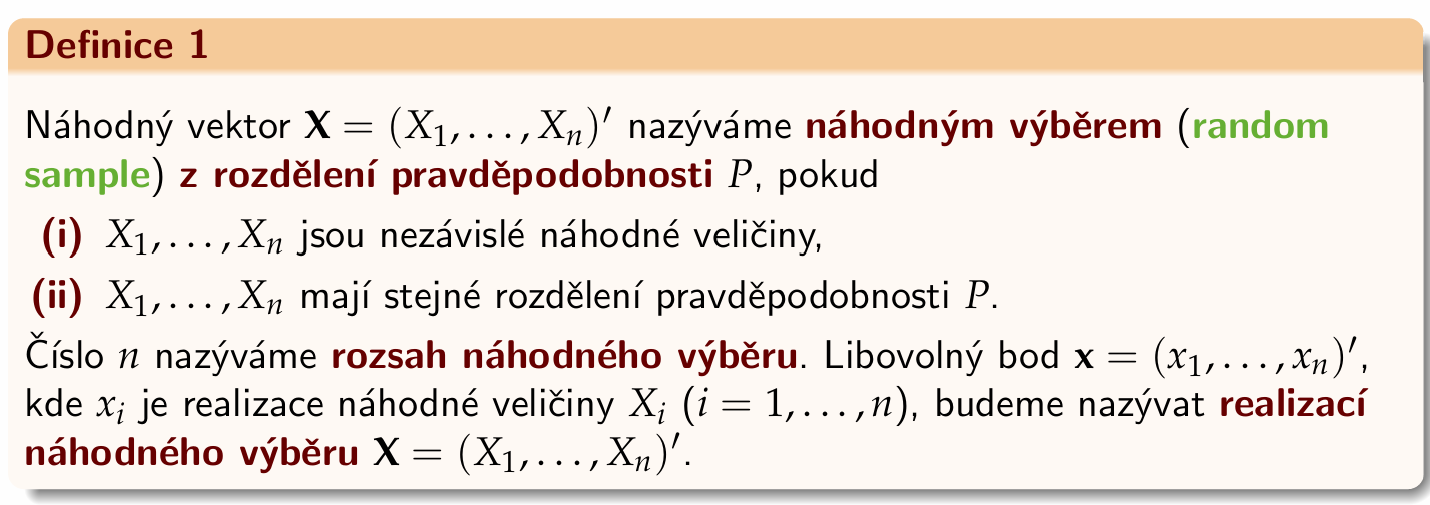 Definice 1

Náhodný vektor $\mathbf{X} = (X_1, \ldots, X_n)'$ nazýváme náhodným výběrem (random sample) z rozdělení pravděpodobnosti $P$, pokud

(i) $X_1, \ldots, X_n$ jsou nezávislé náhodné veličiny,

(ii) $X_1, \ldots, X_n$ mají stejné rozdělení pravděpodobnosti $P$.

Číslo $n$ nazýváme rozsah náhodného výběru. Libovolný bod $\mathbf{x} = (x_1, \ldots, x_n)'$, kde $x_i$ je realizace náhodné veličiny $X_i$ $(i = 1, \ldots, n)$, budeme nazývat realizací náhodného výběru $\mathbf{X} = (X_1, \ldots, X_n)'$.